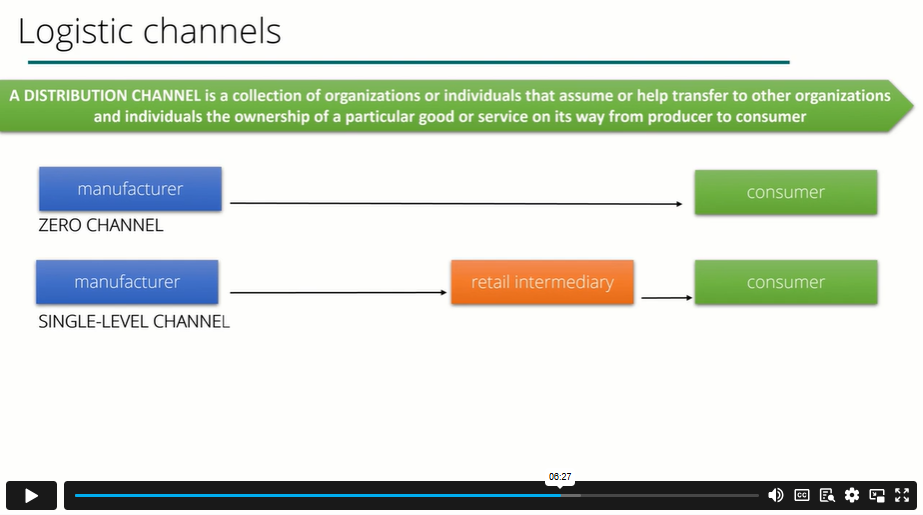 Logistic channels

A DISTRIBUTION CHANNEL is a collection of organizations or individuals that assume or help transfer to other organizations and individuals the ownership of a particular good or service on its way from producer to consumer

manufacturer

consumer

ZERO CHANNEL

manufacturer

retail intermediary

consumer

SINGLE-LEVEL CHANNEL

06:27

CC